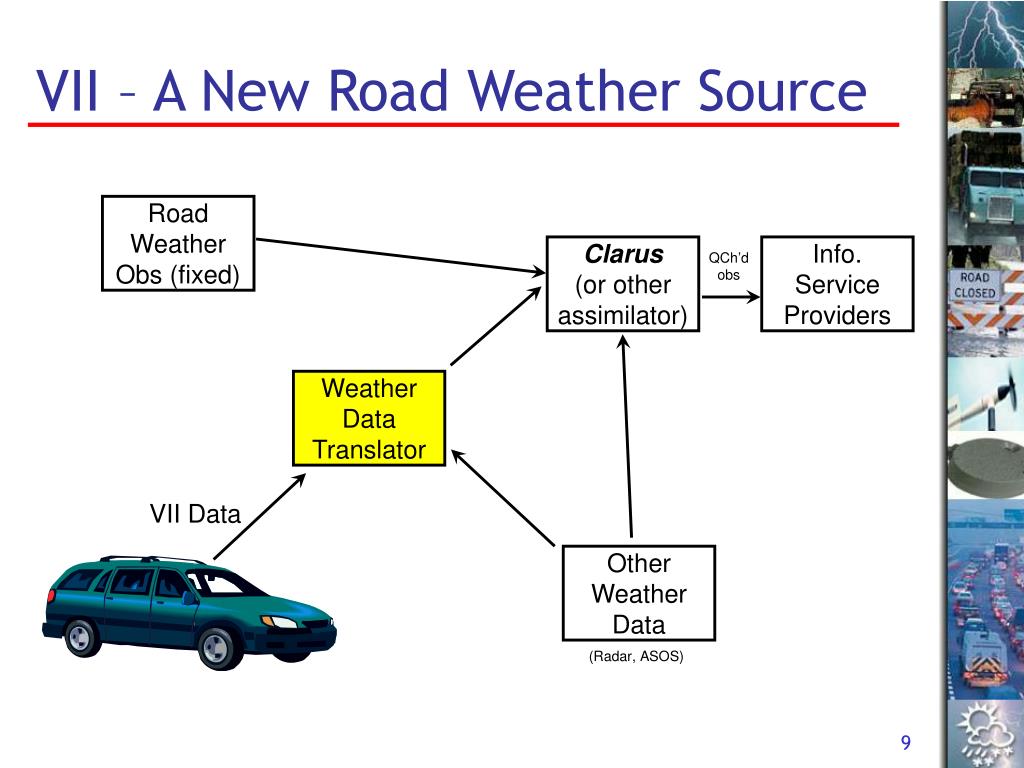 VII – A New Road Weather Source

Road Weather Obs (fixed)

Clarus (or other assimilator)

QCh'd obs

Info. Service Providers

Weather Data Translator

VII Data

Other Weather Data

(Radar, ASOS)

ROAD CLOSED

9